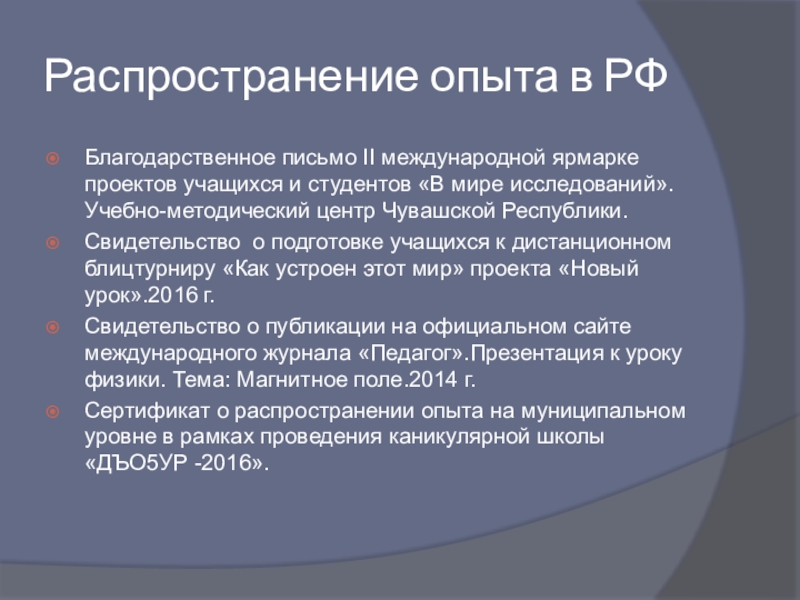 Распространение опыта в РФ

Благодарственное письмо II международной ярмарке проектов учащихся и студентов «В мире исследований». Учебно-методический центр Чувашской Республики.

Свидетельство о подготовке учащихся к дистанционном блицтурниру «Как устроен этот мир» проекта «Новый урок».2016 г.

Свидетельство о публикации на официальном сайте международного журнала «Педагог».Презентация к уроку физики. Тема: Магнитное поле.2014 г.

Сертификат о распространении опыта на муниципальном уровне в рамках проведения каникулярной школы «ДЪО5УР -2016».